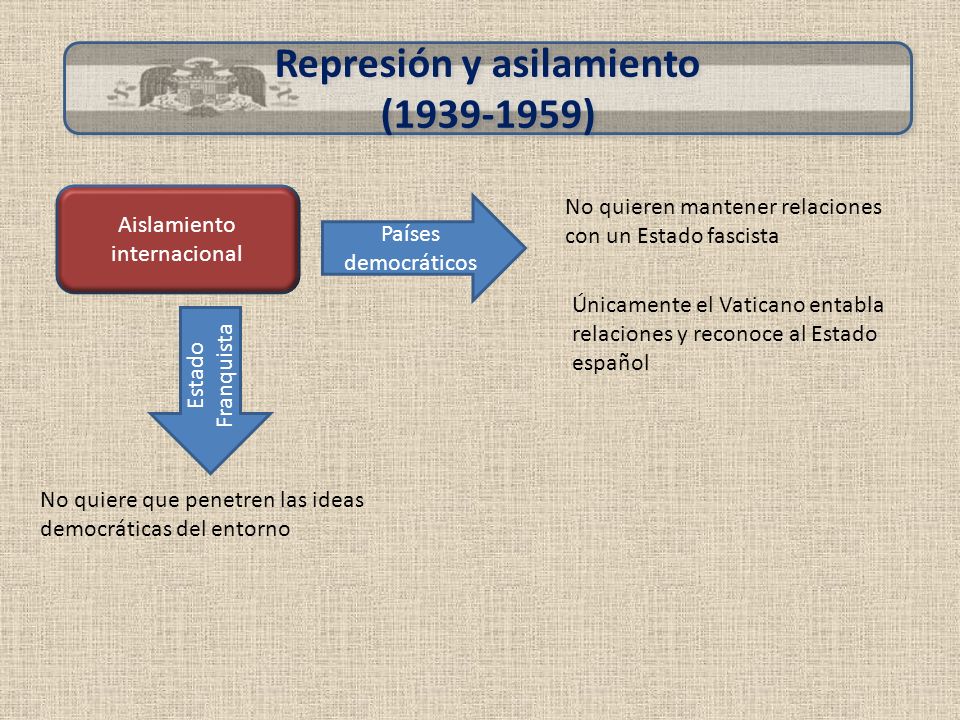 Represión y asilamiento
(1939-1959)

Aislamiento internacional

Países democráticos

No quieren mantener relaciones con un Estado fascista

Únicamente el Vaticano entabla relaciones y reconoce al Estado español

Estado Franquista

No quiere que penetren las ideas democráticas del entorno